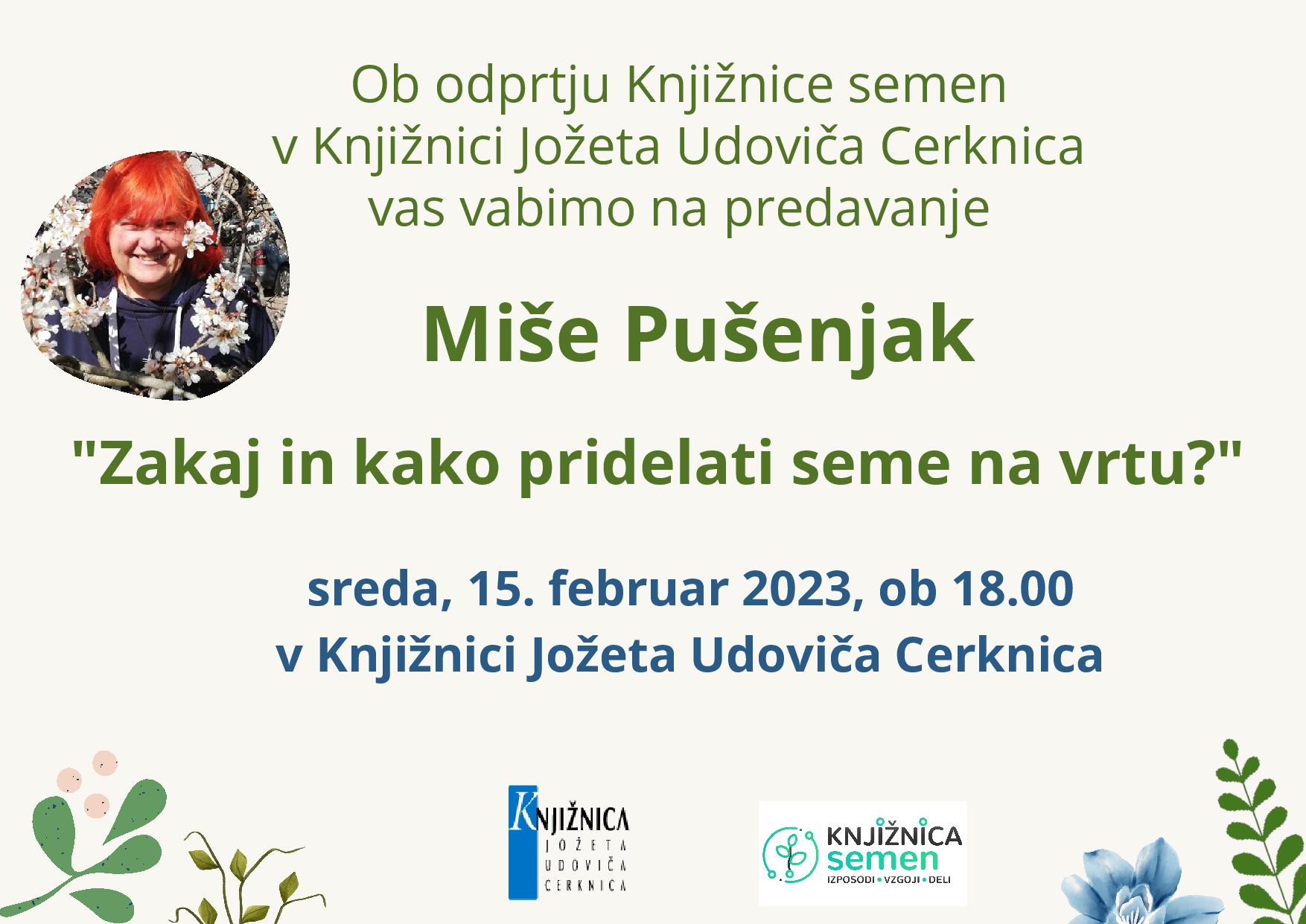 Ob odprtju Knjižnice semen v Knjižnici Jožeta Udoviča Cerknica vas vabimo na predavanje

Miše Pušenjak

"Zakaj in kako pridelati seme na vrtu?"

sreda, 15. februar 2023, ob 18.00
v Knjižnici Jožeta Udoviča Cerknica

KNJIŽNICA
JOŽETA
UDOVIČA
CERKNICA

KNJIŽNICA
semen
IZPOSODI • VZGOJI • DELI